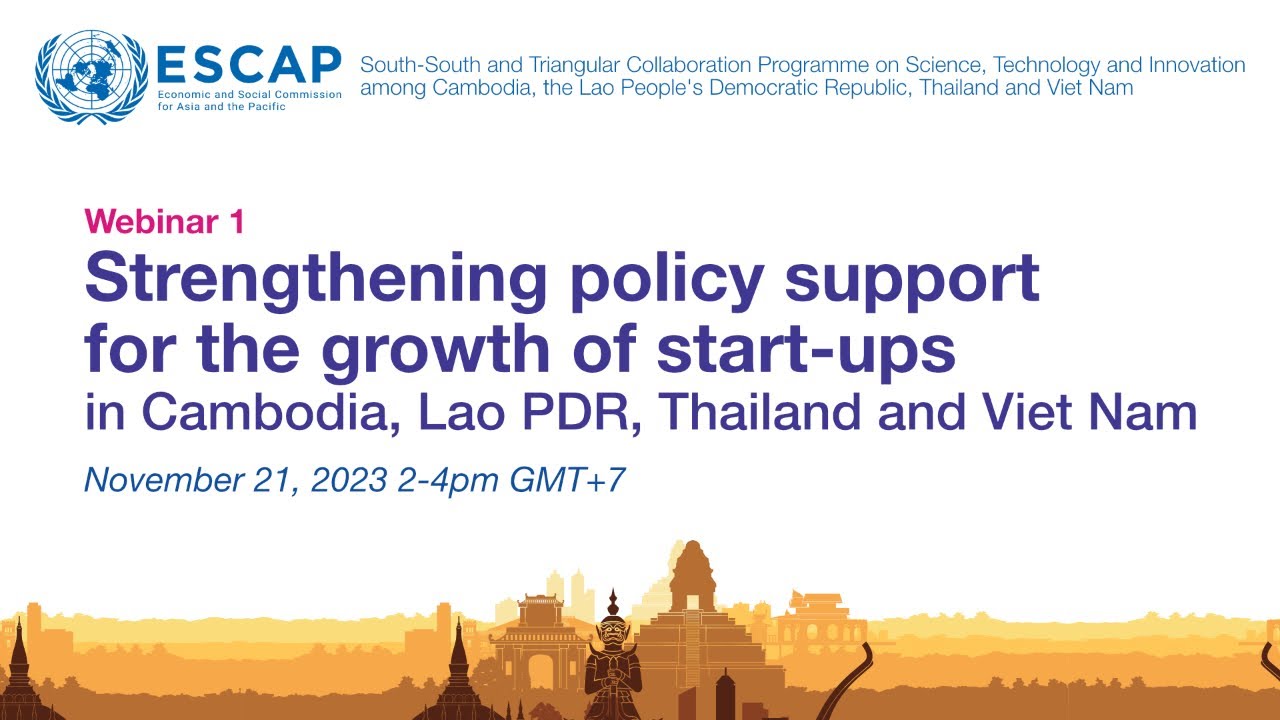 ESCAP
Economic and Social Commission for Asia and the Pacific

South-South and Triangular Collaboration Programme on Science, Technology and Innovation among Cambodia, the Lao People's Democratic Republic, Thailand and Viet Nam

Webinar 1
Strengthening policy support for the growth of start-ups
in Cambodia, Lao PDR, Thailand and Viet Nam

November 21, 2023 2-4pm GMT+7